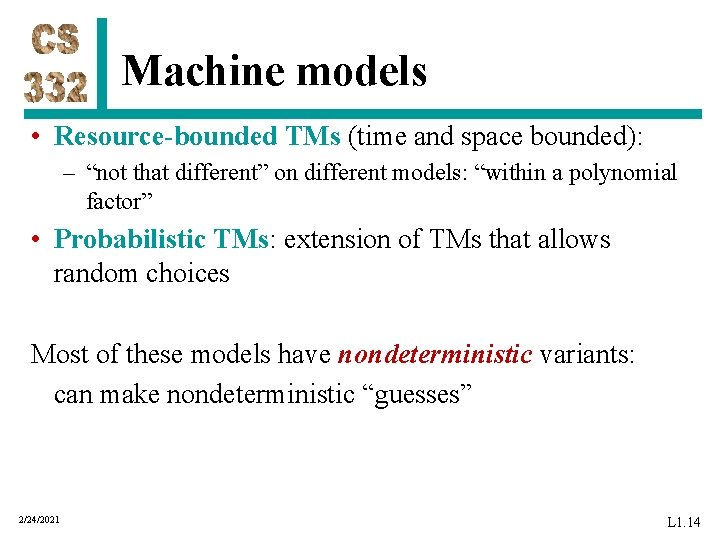 CS 332

Machine models

• Resource-bounded TMs (time and space bounded):
– “not that different” on different models: “within a polynomial factor”

• Probabilistic TMs: extension of TMs that allows random choices

Most of these models have nondeterministic variants:
can make nondeterministic “guesses”

2/24/2021

L1.14